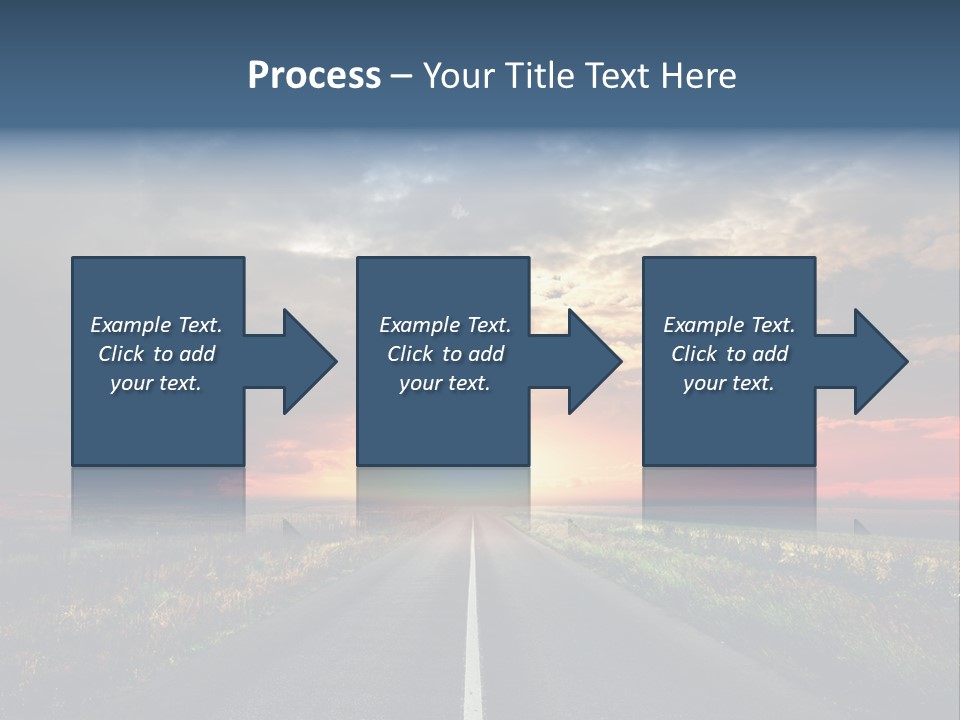 Process – Your Title Text Here

Example Text. Click to add your text.

Example Text. Click to add your text.

Example Text. Click to add your text.